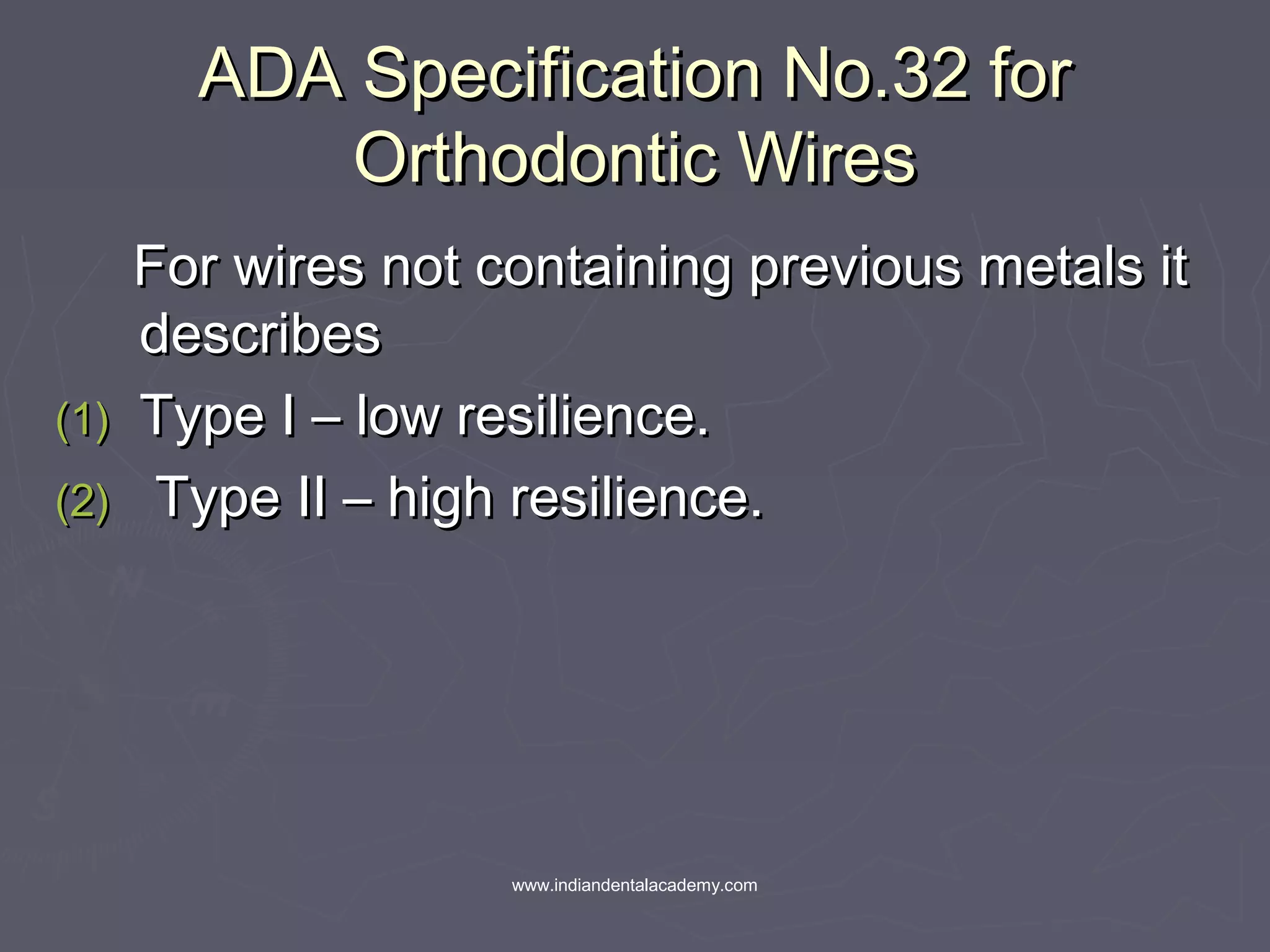 ADA Specification No.32 for Orthodontic Wires

For wires not containing previous metals it describes

(1) Type I – low resilience.

(2) Type II – high resilience.

www.indiandentalacademy.com